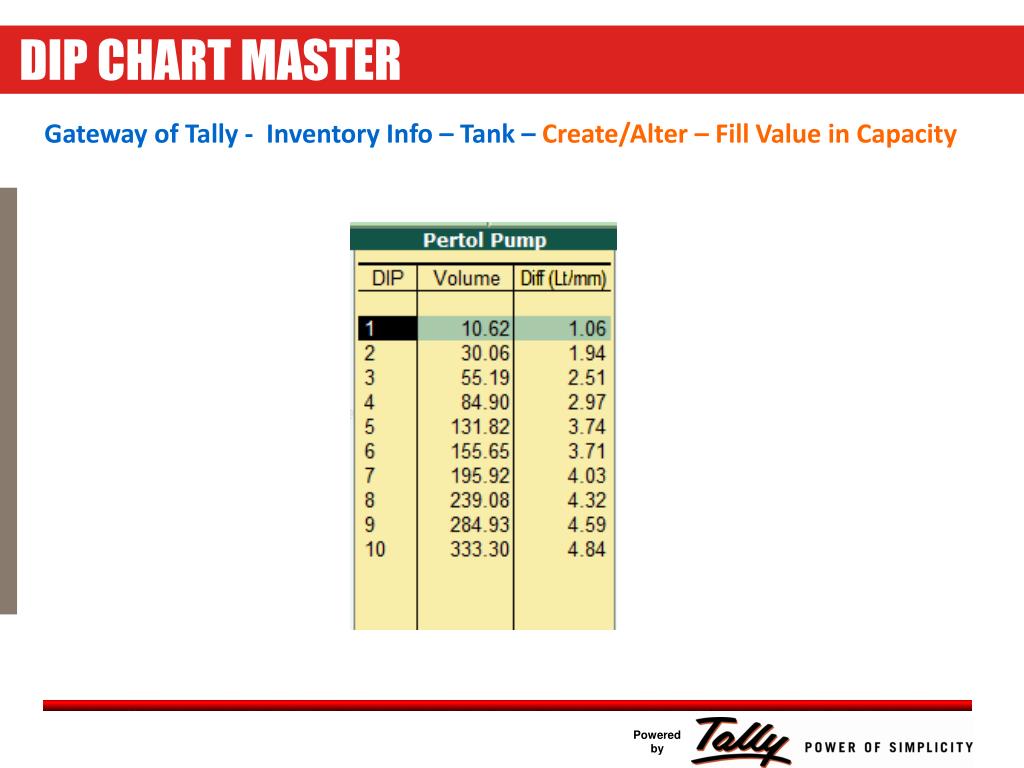 DIP CHART MASTER

Gateway of Tally - Inventory Info – Tank – Create/Alter – Fill Value in Capacity

Pertol Pump

| DIP | Volume | Diff (Lt/mm) |
|---|---|---|
| 1 | 10.62 | 1.06 |
| 2 | 30.06 | 1.94 |
| 3 | 55.19 | 2.51 |
| 4 | 84.90 | 2.97 |
| 5 | 131.82 | 3.74 |
| 6 | 155.65 | 3.71 |
| 7 | 195.92 | 4.03 |
| 8 | 239.08 | 4.32 |
| 9 | 284.93 | 4.59 |
| 10 | 333.30 | 4.84 |

Powered by Tally POWER OF SIMPLICITY